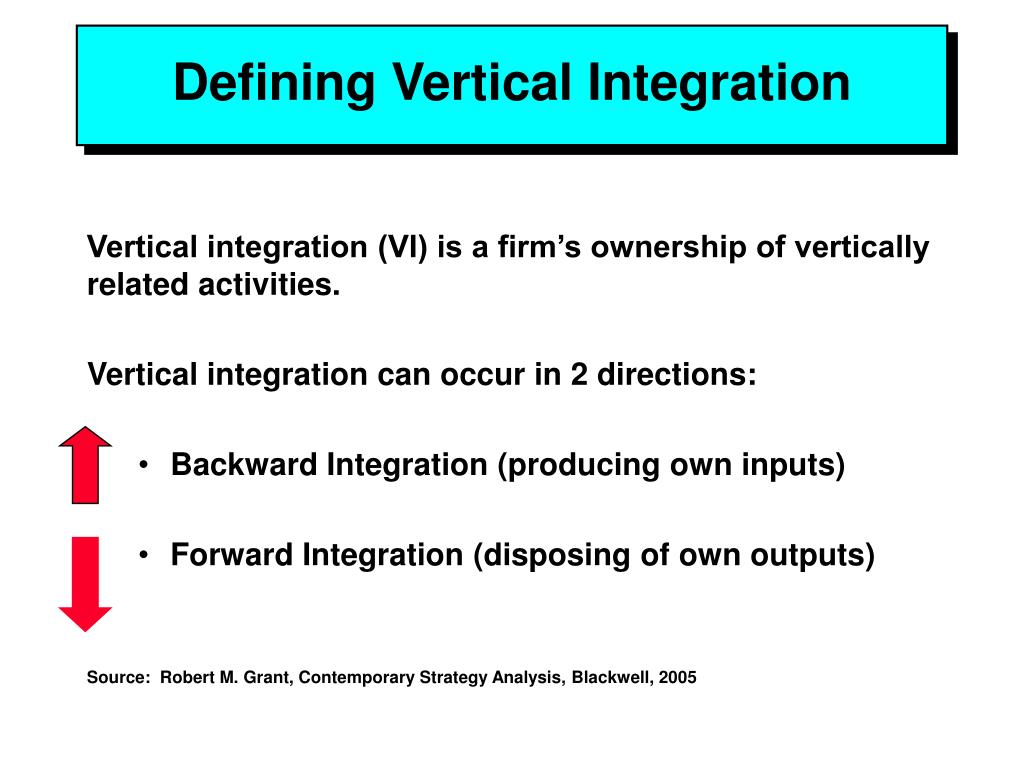 Defining Vertical Integration

Vertical integration (VI) is a firm’s ownership of vertically related activities.

Vertical integration can occur in 2 directions:

• Backward Integration (producing own inputs)

• Forward Integration (disposing of own outputs)

Source: Robert M. Grant, Contemporary Strategy Analysis, Blackwell, 2005